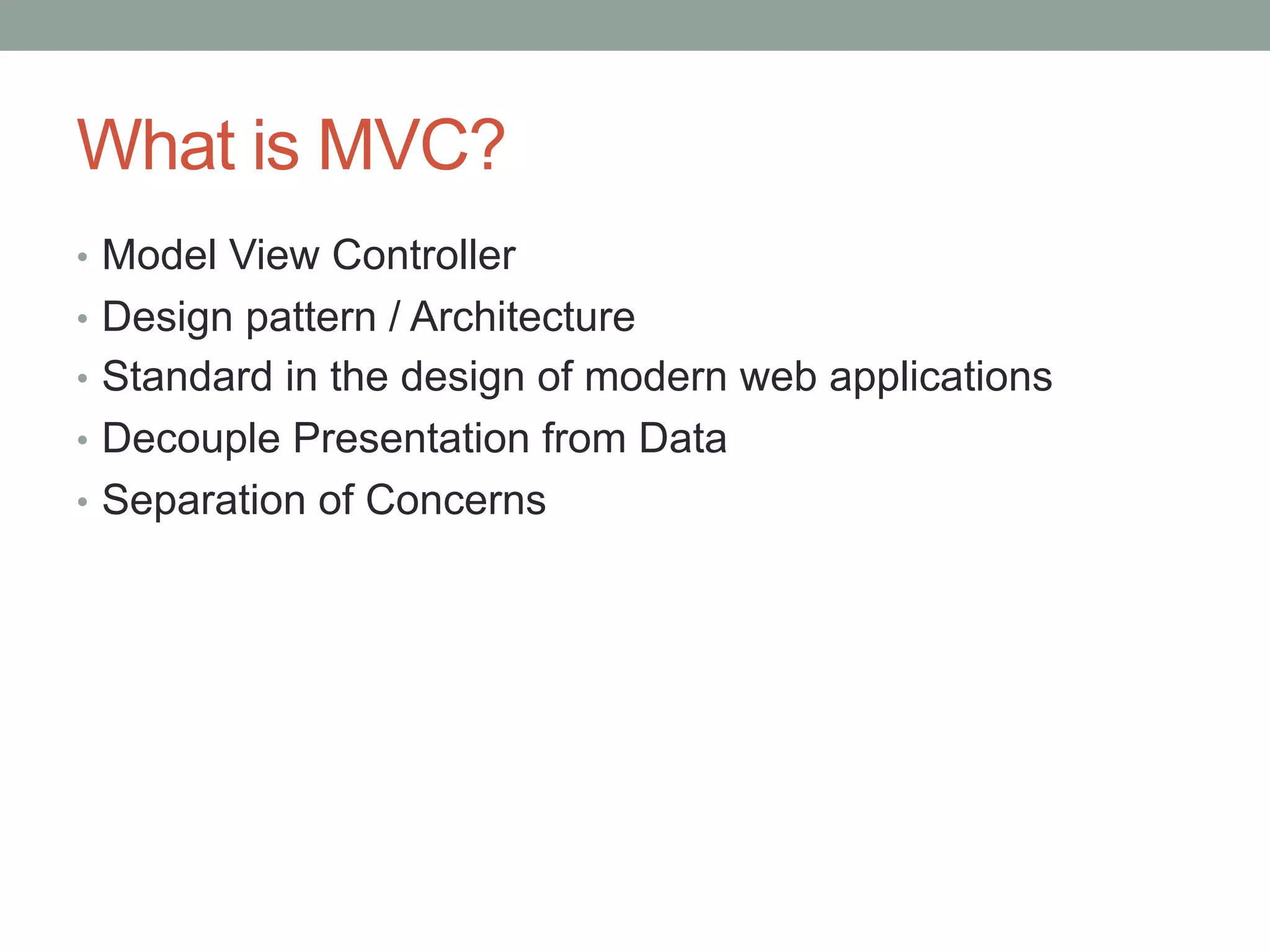 What is MVC?

• Model View Controller
• Design pattern / Architecture
• Standard in the design of modern web applications
• Decouple Presentation from Data
• Separation of Concerns